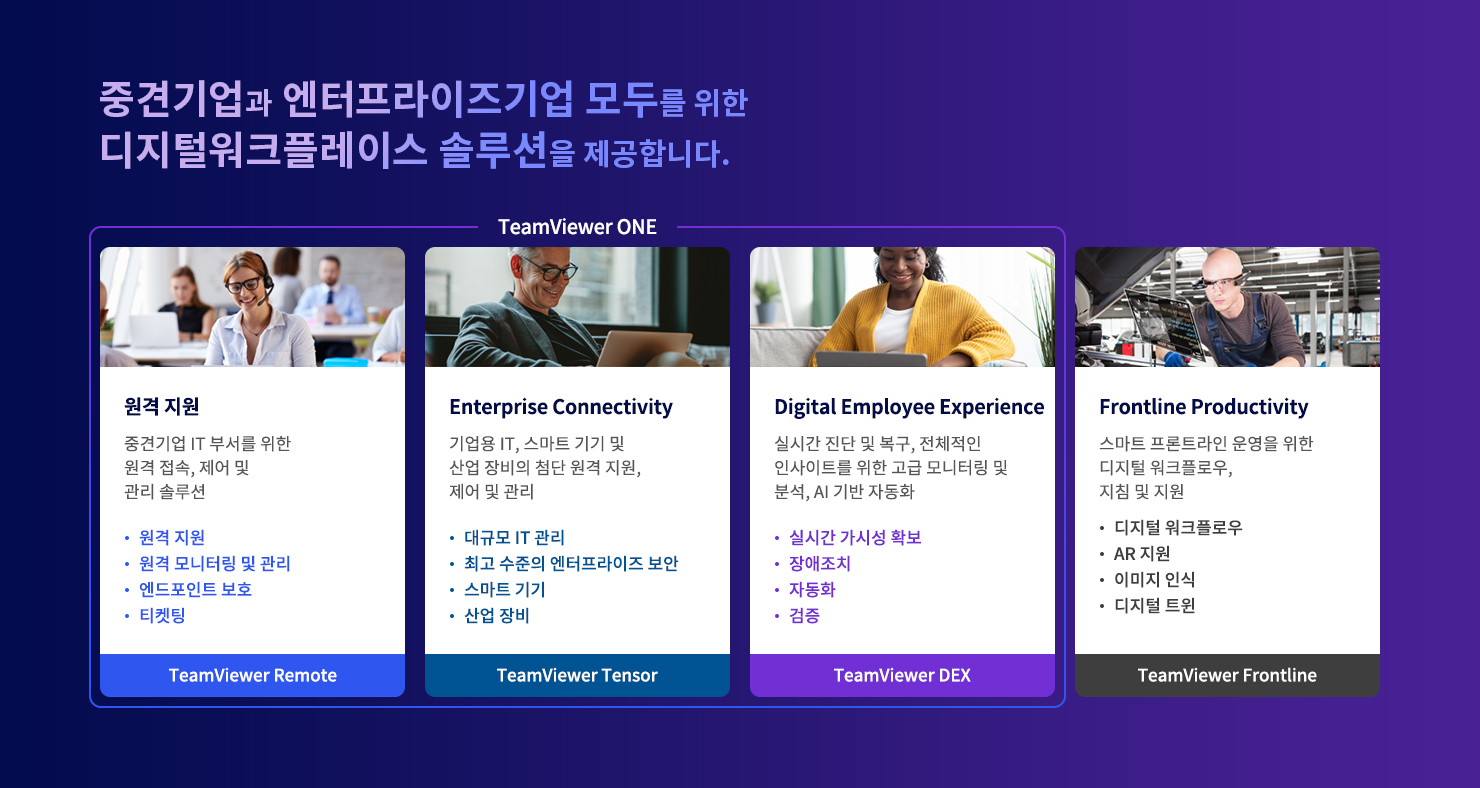 중견기업과 엔터프라이즈기업 모두를 위한
디지털워크플레이스 솔루션을 제공합니다.

TeamViewer ONE

원격 지원

중견기업 IT 부서를 위한 원격 접속, 제어 및 관리 솔루션

• 원격 지원
• 원격 모니터링 및 관리
• 엔드포인트 보호
• 티켓팅

TeamViewer Remote

Enterprise Connectivity

기업용 IT, 스마트 기기 및 산업 장비의 첨단 원격 지원, 제어 및 관리

• 대규모 IT 관리
• 최고 수준의 엔터프라이즈 보안
• 스마트 기기
• 산업 장비

TeamViewer Tensor

Digital Employee Experience

실시간 진단 및 복구, 전체적인 인사이트를 위한 고급 모니터링 및 분석, AI 기반 자동화

• 실시간 가시성 확보
• 장애조치
• 자동화
• 검증

TeamViewer DEX

Frontline Productivity

스마트 프론트라인 운영을 위한 디지털 워크플로우, 지침 및 지원

• 디지털 워크플로우
• AR 지원
• 이미지 인식
• 디지털 트윈

TeamViewer Frontline